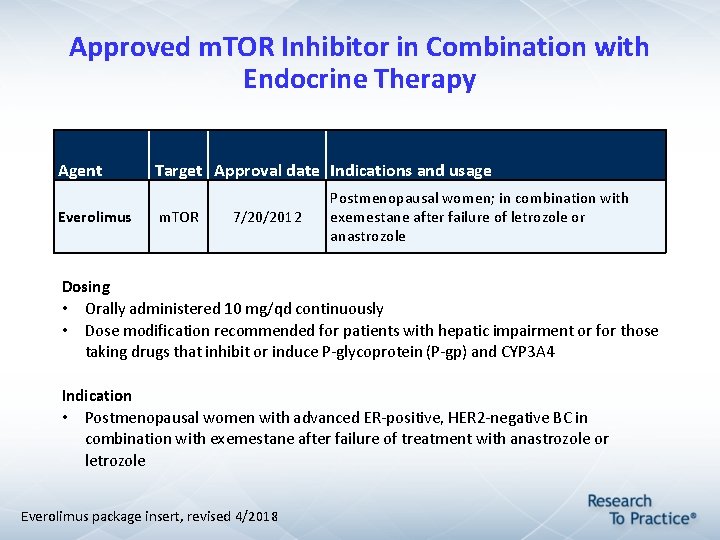 Approved mTOR Inhibitor in Combination with Endocrine Therapy

| Agent | Target | Approval date | Indications and usage |
|---|---|---|---|
| Everolimus | mTOR | 7/20/2012 | Postmenopausal women; in combination with exemestane after failure of letrozole or anastrozole |

Dosing
• Orally administered 10 mg/qd continuously
• Dose modification recommended for patients with hepatic impairment or for those taking drugs that inhibit or induce P-glycoprotein (P-gp) and CYP3A4

Indication
• Postmenopausal women with advanced ER-positive, HER2-negative BC in combination with exemestane after failure of treatment with anastrozole or letrozole

Everolimus package insert, revised 4/2018

Research To Practice®